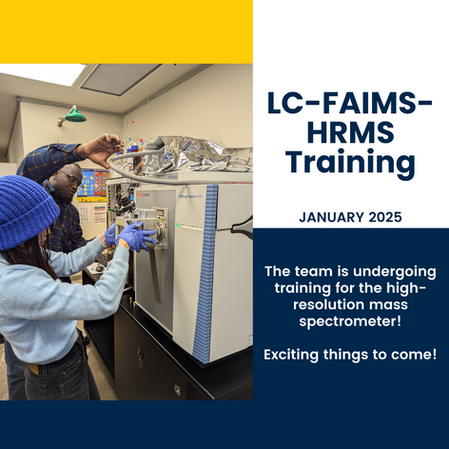 LC-FAIMS-HRMS Training

JANUARY 2025

The team is undergoing training for the high-resolution mass spectrometer!

Exciting things to come!